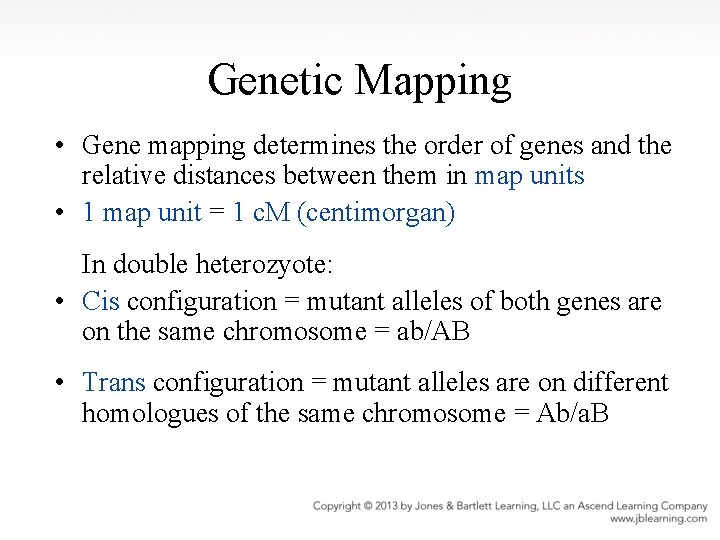 Genetic Mapping

• Gene mapping determines the order of genes and the relative distances between them in map units
• 1 map unit = 1 cM (centimorgan)

In double heterozyote:
• Cis configuration = mutant alleles of both genes are on the same chromosome = ab/AB

• Trans configuration = mutant alleles are on different homologues of the same chromosome = Ab/aB

Copyright © 2013 by Jones & Bartlett Learning, LLC an Ascend Learning Company
www.jblearning.com